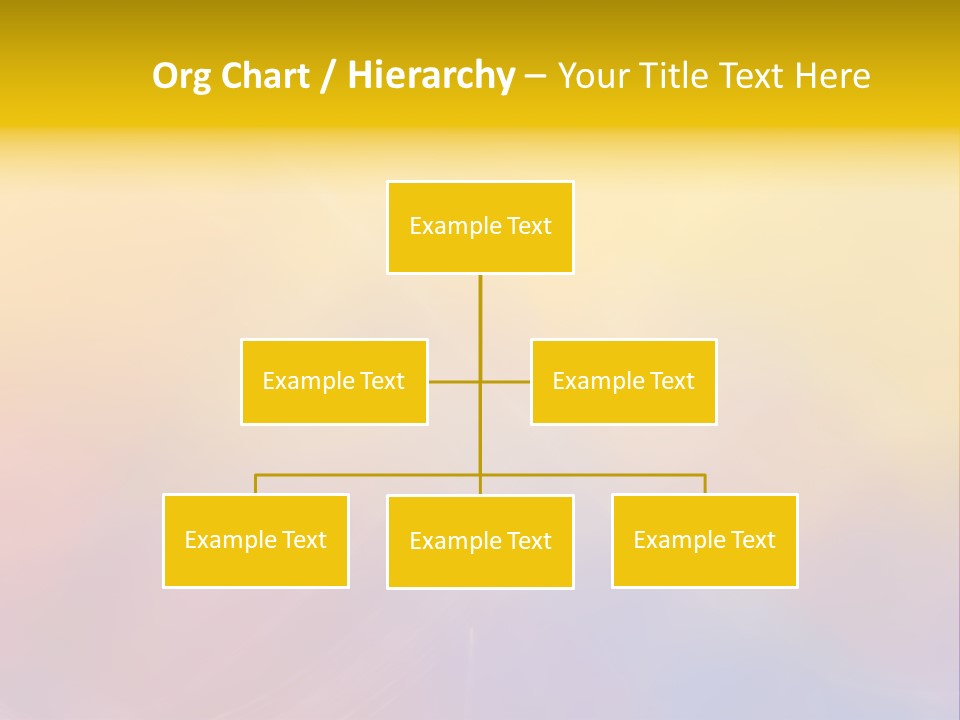 Org Chart / Hierarchy – Your Title Text Here

Example Text

Example Text

Example Text

Example Text

Example Text

Example Text